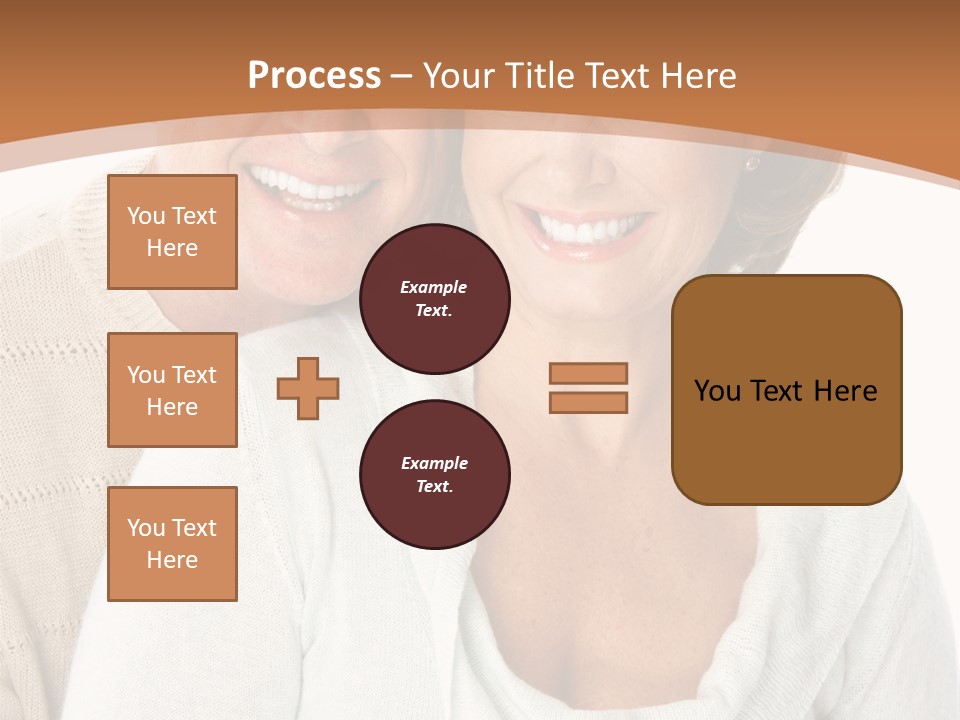 Process – Your Title Text Here

You Text Here

You Text Here

You Text Here

Example Text.

Example Text.

You Text Here